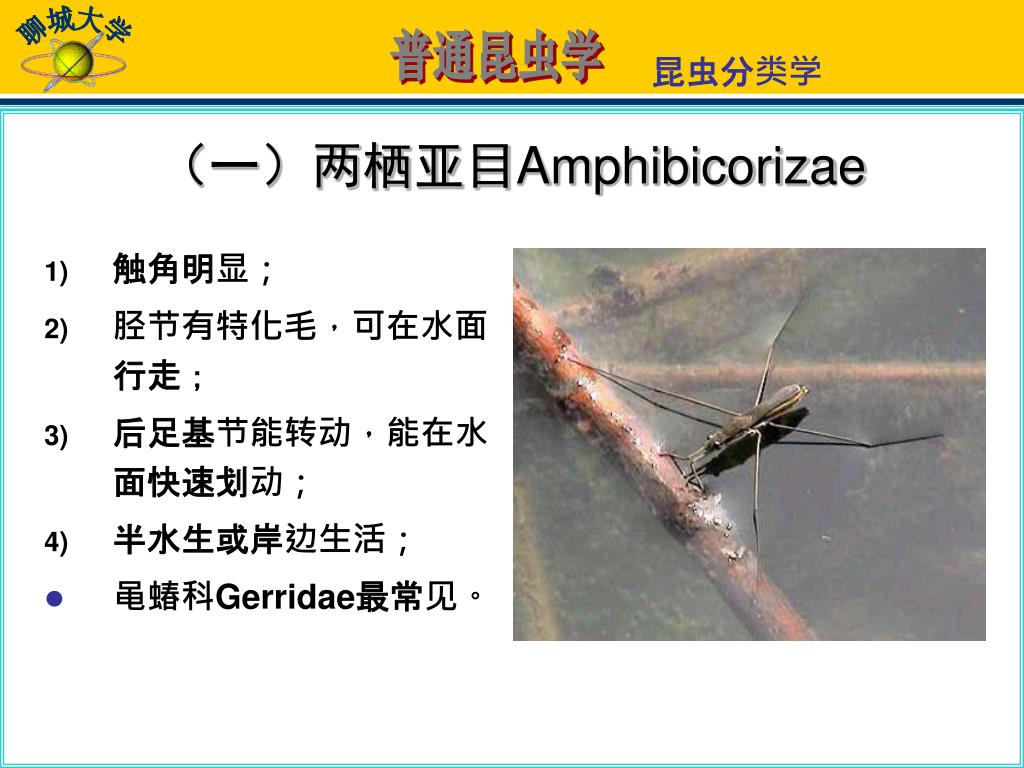 聊城大学

普通昆虫学

昆虫分类学

（一）两栖亚目Amphibicorizae

1) 触角明显；

2) 胫节有特化毛，可在水面行走；

3) 后足基节能转动，能在水面快速划动；

4) 半水生或岸边生活；

● 黾蝽科Gerridae最常见。